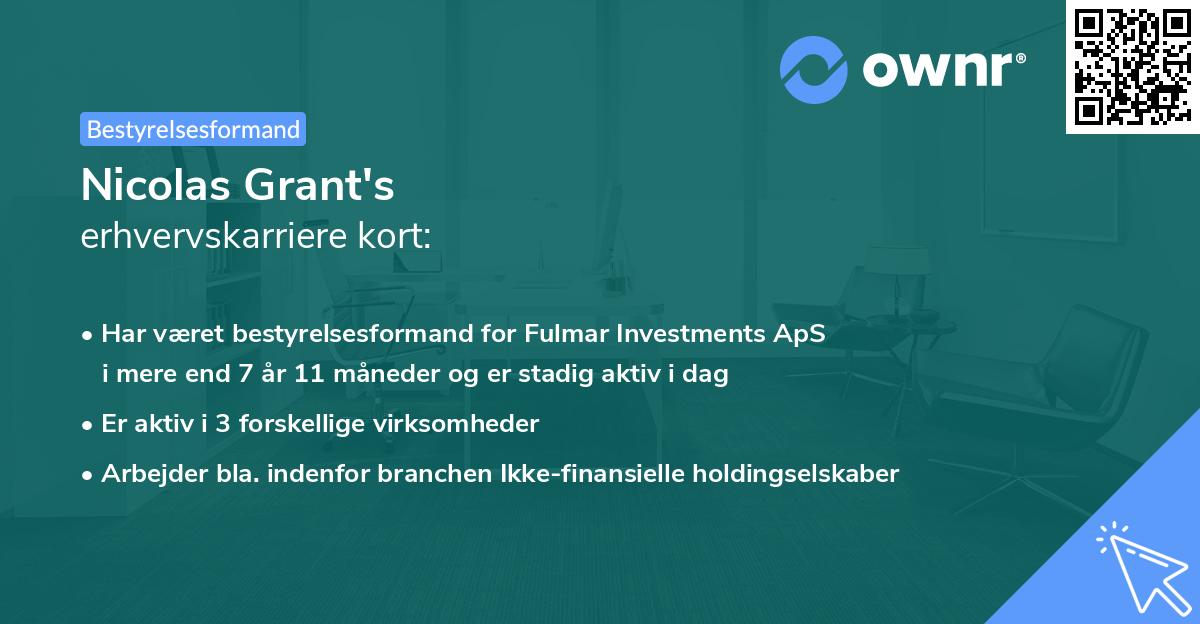 ownr®

Bestyrelsesformand

Nicolas Grant's
erhvervskarriere kort:

• Har været bestyrelsesformand for Fulmar Investments ApS i mere end 7 år 11 måneder og er stadig aktiv i dag

• Er aktiv i 3 forskellige virksomheder

• Arbejder bla. indenfor branchen Ikke-finansielle holdingselskaber